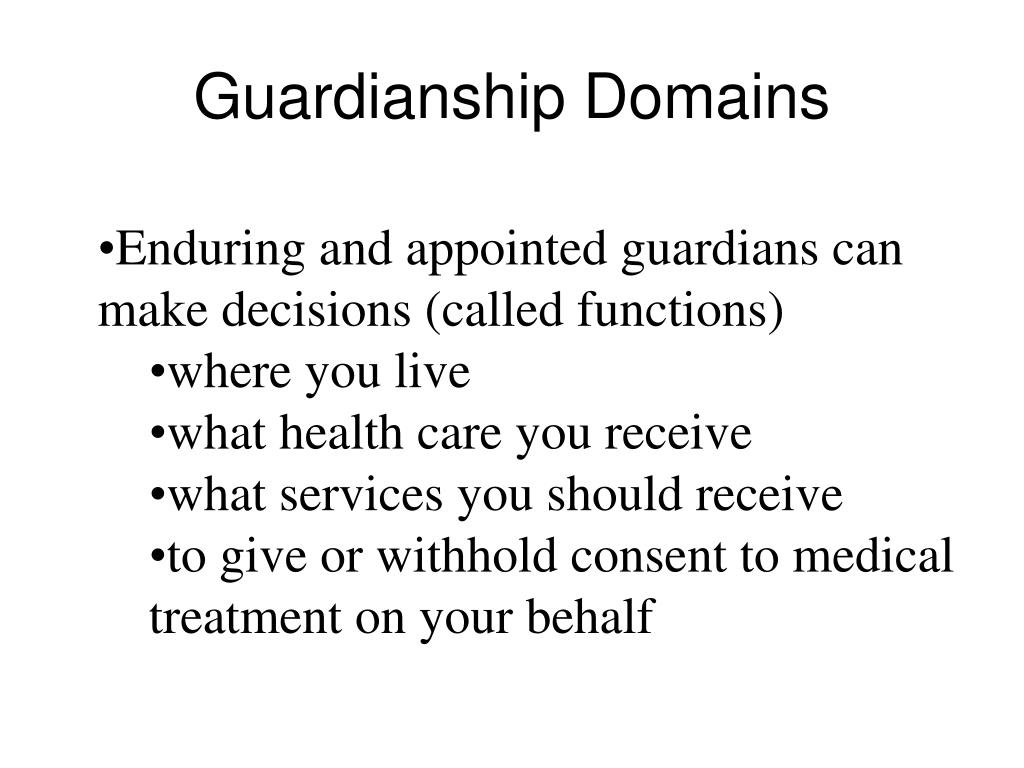 Guardianship Domains

•Enduring and appointed guardians can make decisions (called functions)
•where you live
•what health care you receive
•what services you should receive
•to give or withhold consent to medical treatment on your behalf